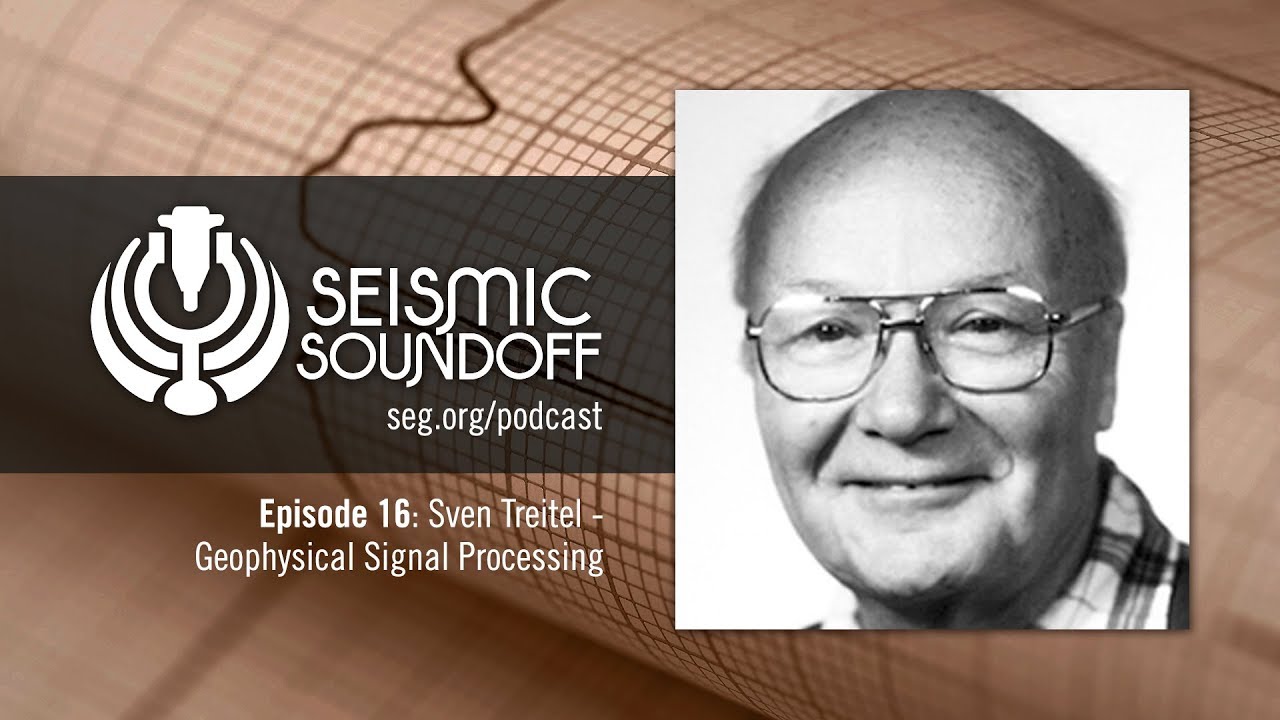 SEISMIC SOUNDOFF
seg.org/podcast

Episode 16: Sven Treitel - Geophysical Signal Processing